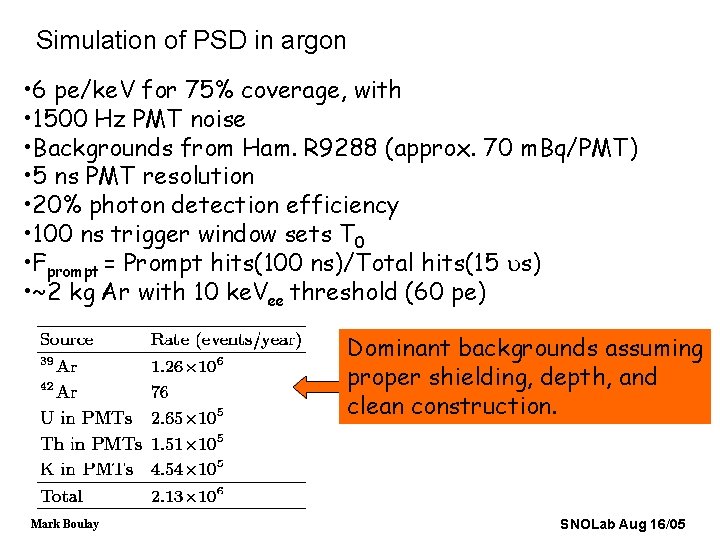 Simulation of PSD in argon

•6 pe/keV for 75% coverage, with
•1500 Hz PMT noise
•Backgrounds from Ham. R9288 (approx. 70 mBq/PMT)
•5 ns PMT resolution
•20% photon detection efficiency
•100 ns trigger window sets $T_0$
•$F_{prompt}$ = Prompt hits(100 ns)/Total hits(15 υs)
•~2 kg Ar with 10 $keV_{ee}$ threshold (60 pe)

| Source | Rate (events/year) |
|---|---|
| $^{39}$Ar | $1.26 \times 10^6$ |
| $^{42}$Ar | 76 |
| U in PMTs | $2.65 \times 10^5$ |
| Th in PMTs | $1.51 \times 10^5$ |
| K in PMTs | $4.54 \times 10^5$ |
| Total | $2.13 \times 10^6$ |

Dominant backgrounds assuming proper shielding, depth, and clean construction.

Mark Boulay

SNOLab Aug 16/05